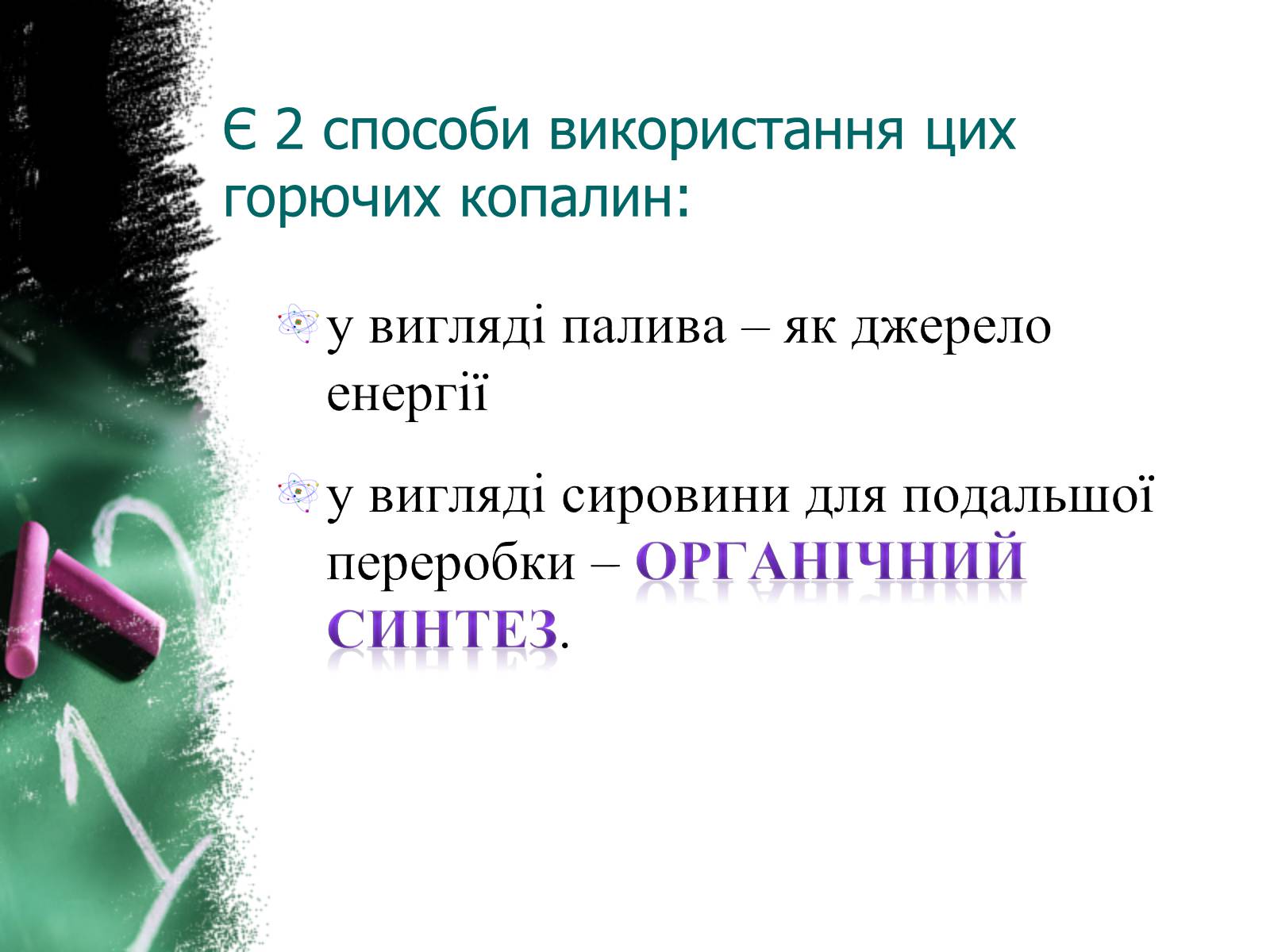 Є 2 способи використання цих горючих копалин:

у вигляді палива – як джерело енергії

у вигляді сировини для подальшої переробки – ОРГАНІЧНИЙ СИНТЕЗ.